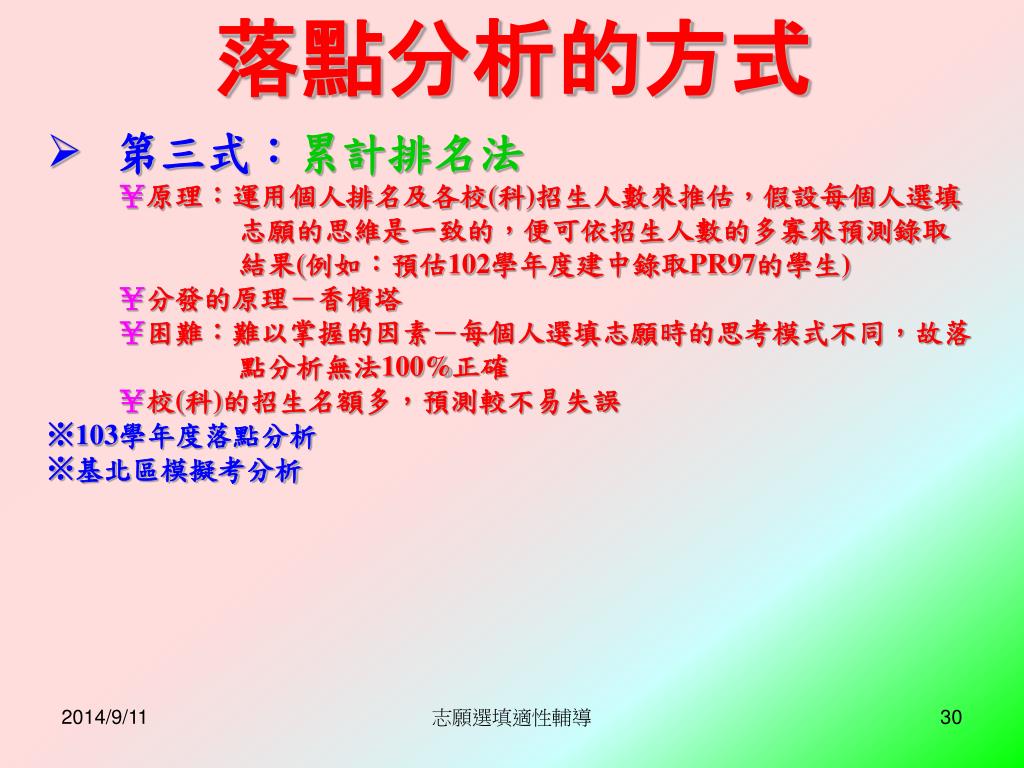 落點分析的方式

➢ 第三式：累計排名法

¥原理：運用個人排名及各校(科)招生人數來推估，假設每個人選填志願的思維是一致的，便可依招生人數的多寡來預測錄取結果(例如：預估102學年度建中錄取PR97的學生)

¥分發的原理－香檳塔

¥困難：難以掌握的因素－每個人選填志願時的思考模式不同，故落點分析無法100%正確

¥校(科)的招生名額多，預測較不易失誤

※103學年度落點分析

※基北區模擬考分析

2014/9/11

志願選填適性輔導

30